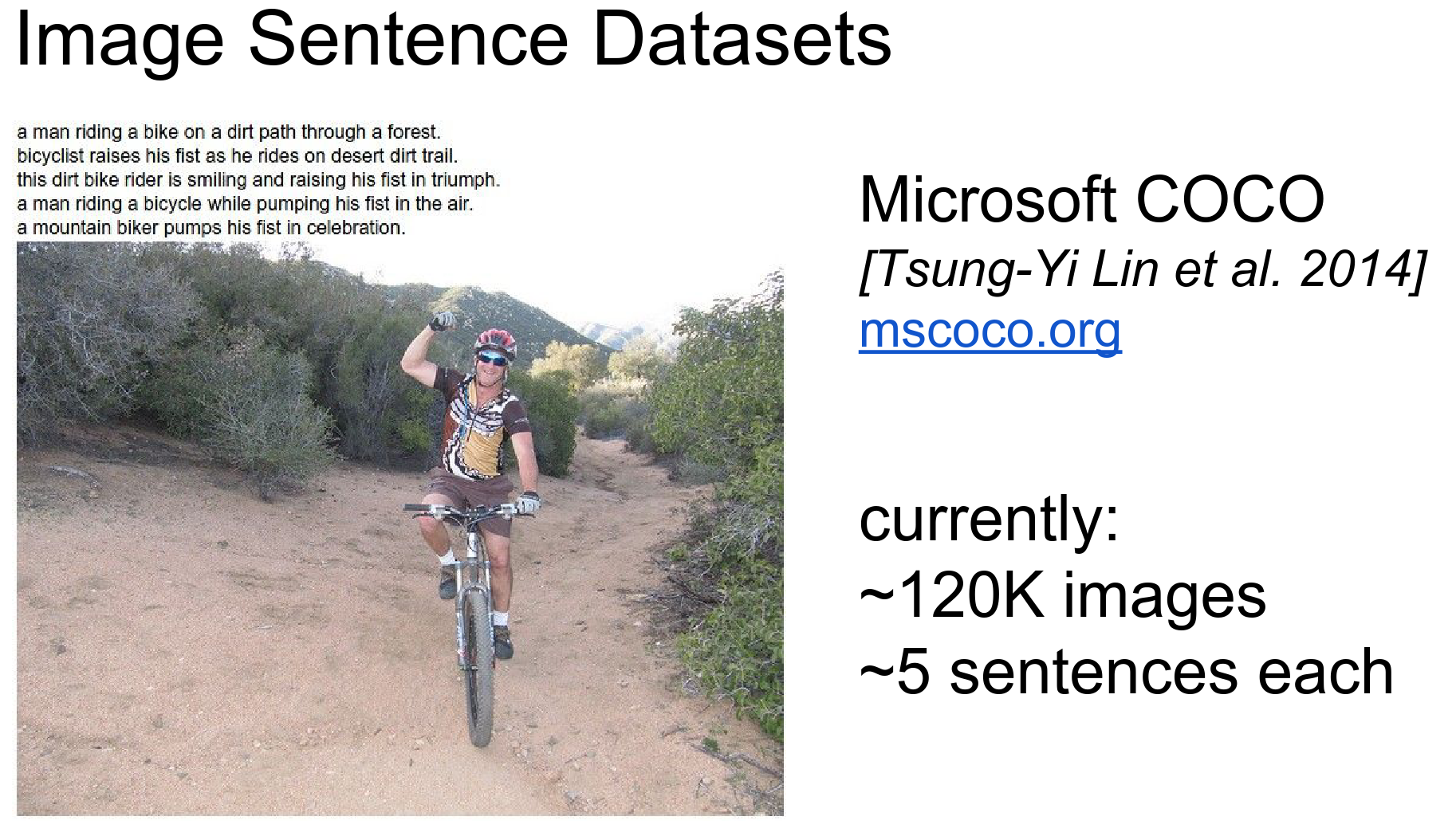 Image Sentence Datasets

a man riding a bike on a dirt path through a forest.
bicyclist raises his fist as he rides on desert dirt trail.
this dirt bike rider is smiling and raising his fist in triumph.
a man riding a bicycle while pumping his fist in the air.
a mountain biker pumps his fist in celebration.

Microsoft COCO
[Tsung-Yi Lin et al. 2014]
mscoco.org

currently:
~120K images
~5 sentences each